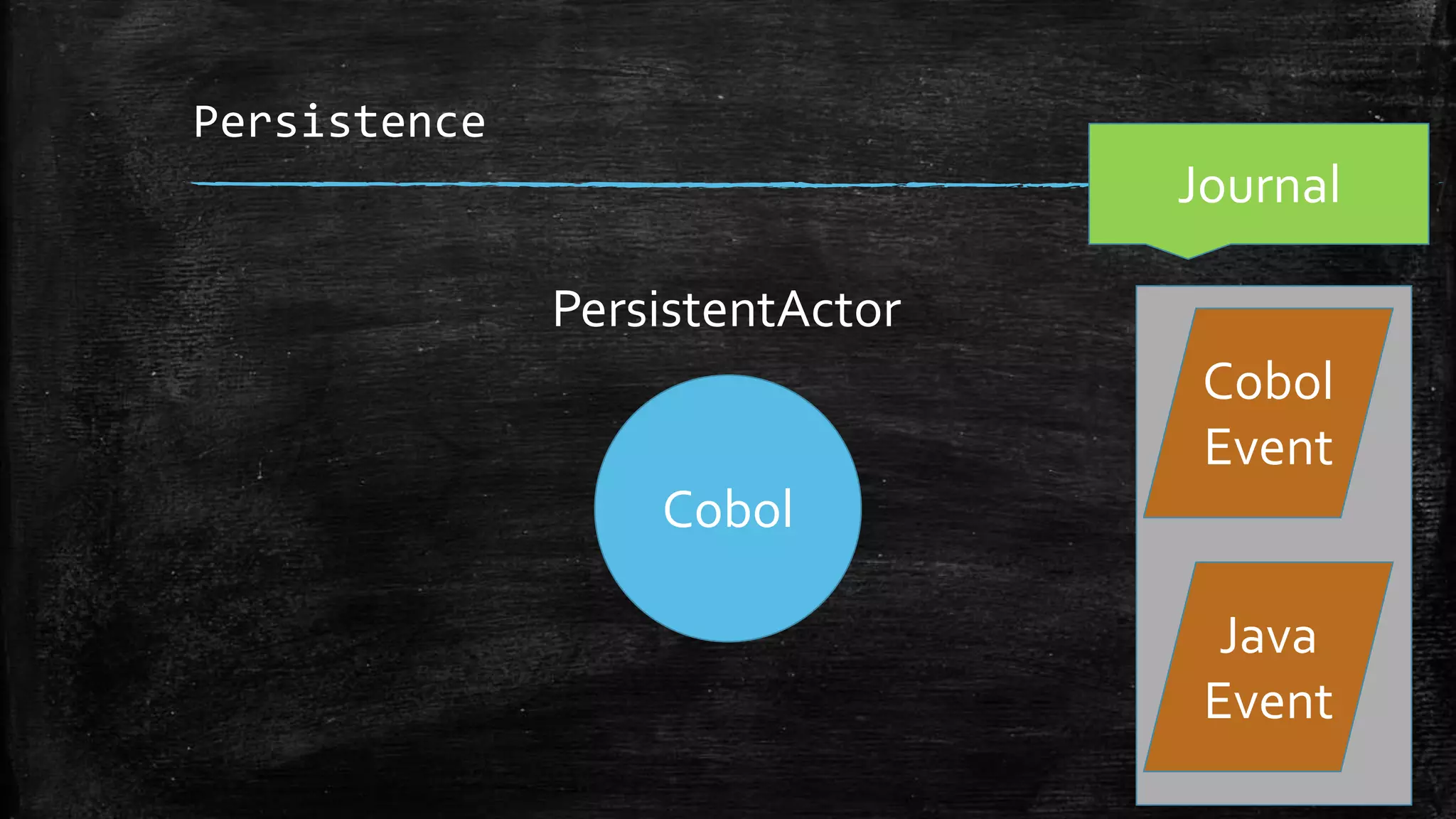 Persistence

Journal

PersistentActor

Cobol

Cobol Event

Java Event